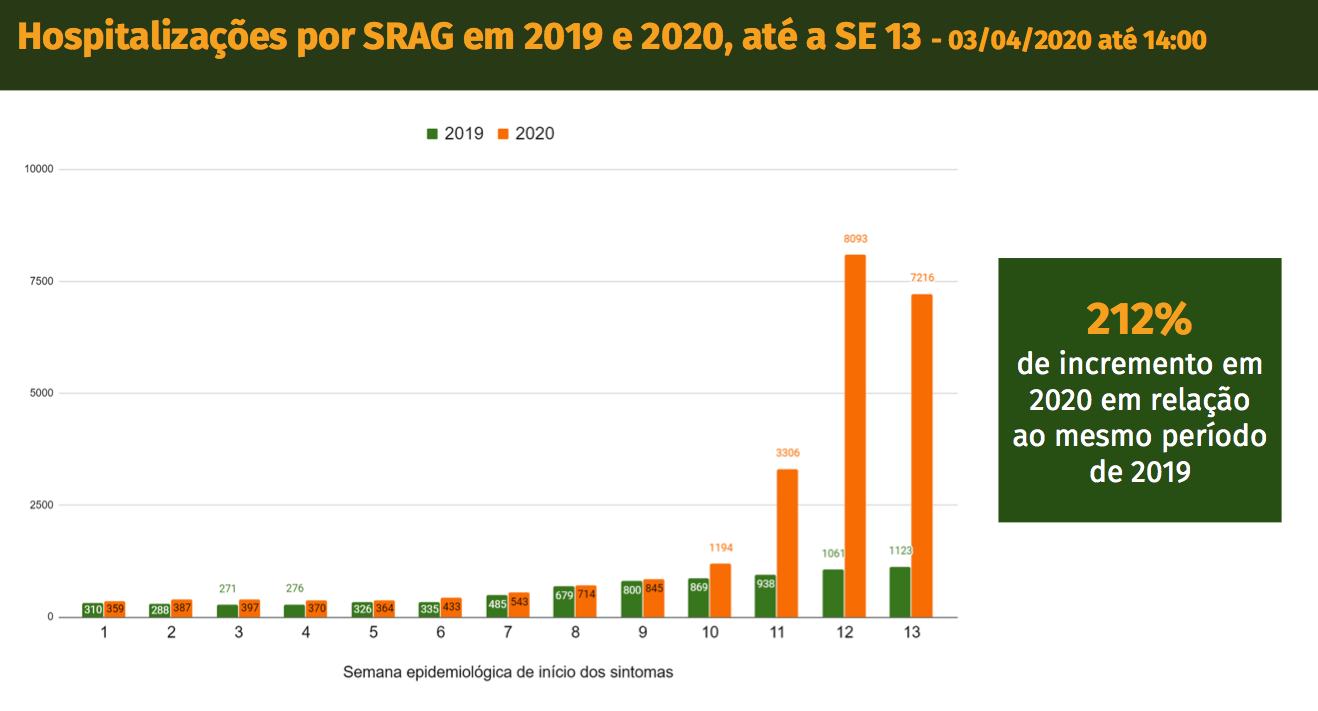 Hospitalizações por SRAG em 2019 e 2020, até a SE 13 - 03/04/2020 até 14:00

2019 2020

10000
7500
5000
2500
0

310 359
288 387
271 397
276 370
326 364
335 433
485 543
679 714
800 845
869 1194
938 3306
1061 8093
1123 7216

1 2 3 4 5 6 7 8 9 10 11 12 13

Semana epidemiológica de início dos sintomas

212%
de incremento em 2020 em relação ao mesmo período de 2019